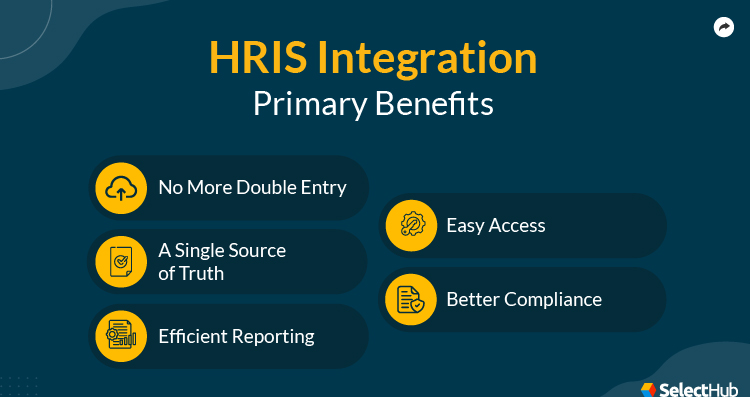 HRIS Integration
Primary Benefits

No More Double Entry

A Single Source of Truth

Efficient Reporting

Easy Access

Better Compliance

SelectHub